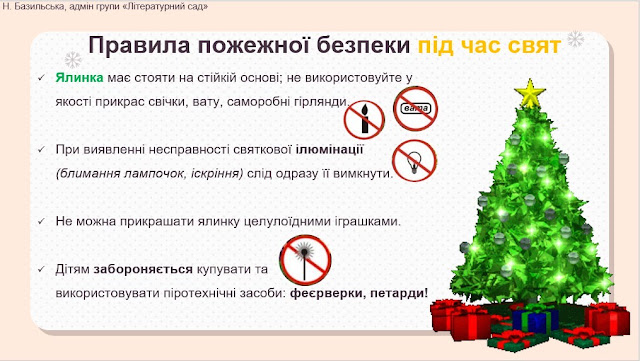 Н. Базильська, адмін групи «Літературний сад»

Правила пожежної безпеки під час свят

✓ Ялинка має стояти на стійкій основі; не використовуйте у якості прикрас свічки, вату, саморобні гірлянди.

вата

✓ При виявленні несправності святкової ілюмінації (блимання лампочок, іскріння) слід одразу її вимкнути.

✓ Не можна прикрашати ялинку целулоїдними іграшками.

✓ Дітям забороняється купувати та використовувати піротехнічні засоби: феєрверки, петарди!